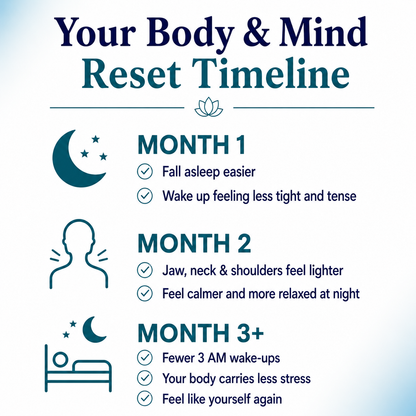 Your Body & Mind
Reset Timeline

MONTH 1
Fall asleep easier
Wake up feeling less tight and tense

MONTH 2
Jaw, neck & shoulders feel lighter
Feel calmer and more relaxed at night

MONTH 3+
Fewer 3 AM wake-ups
Your body carries less stress
Feel like yourself again